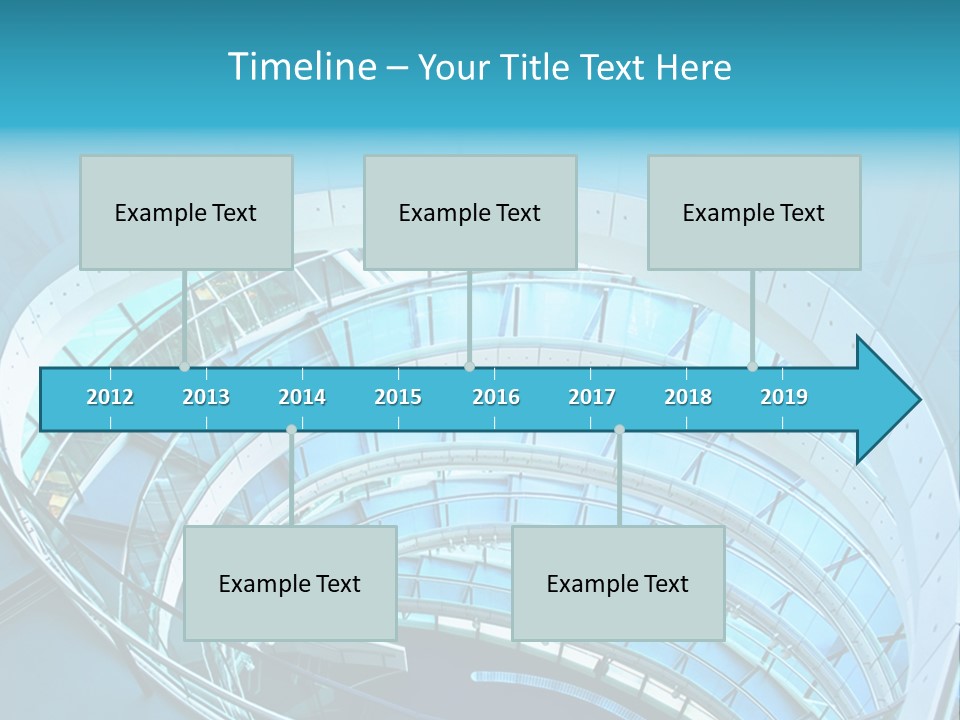 Timeline – Your Title Text Here

Example Text

Example Text

Example Text

2012 2013 2014 2015 2016 2017 2018 2019

Example Text

Example Text